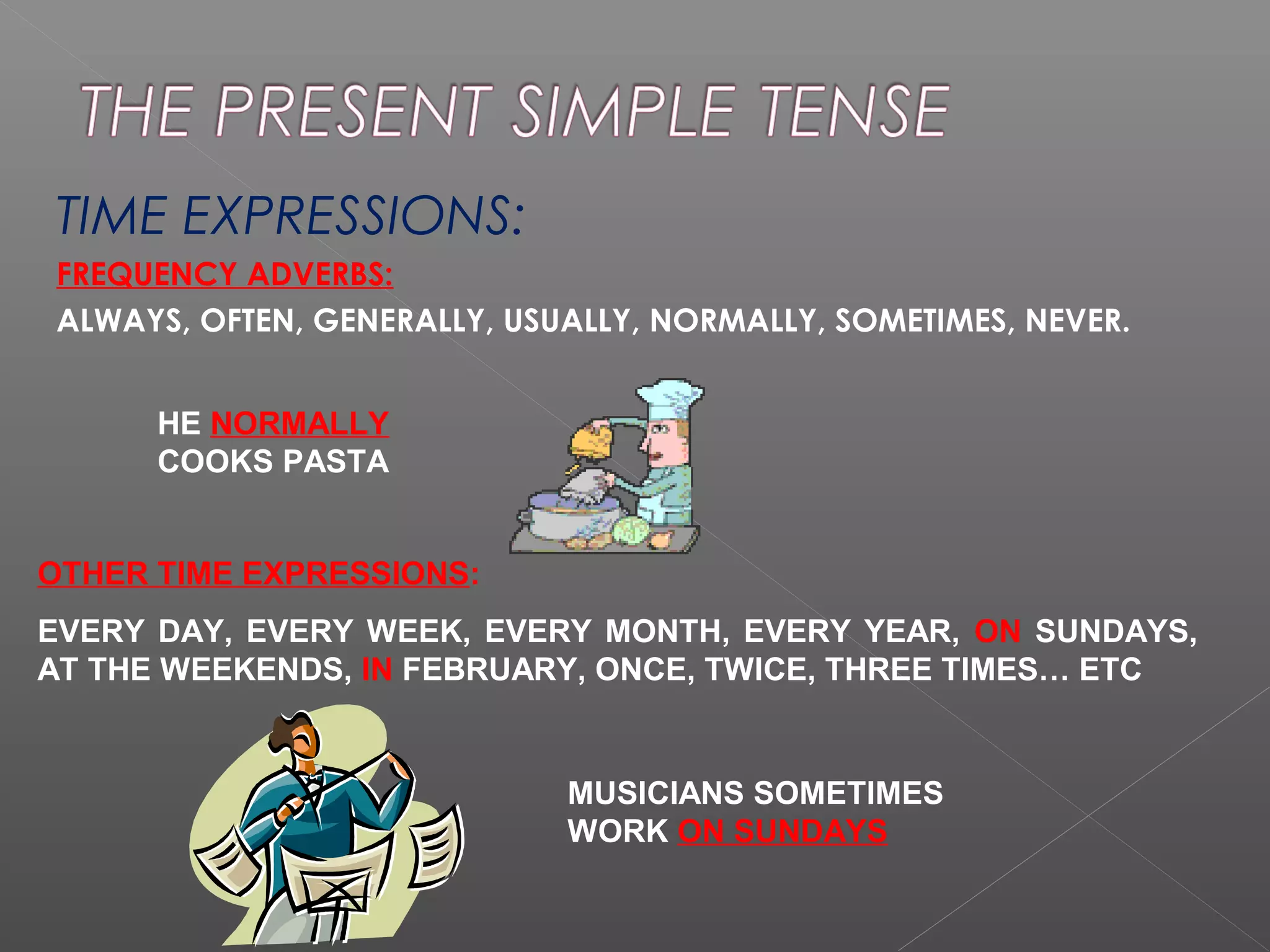 THE PRESENT SIMPLE TENSE

TIME EXPRESSIONS:

FREQUENCY ADVERBS:

ALWAYS, OFTEN, GENERALLY, USUALLY, NORMALLY, SOMETIMES, NEVER.

HE NORMALLY COOKS PASTA

OTHER TIME EXPRESSIONS:

EVERY DAY, EVERY WEEK, EVERY MONTH, EVERY YEAR, ON SUNDAYS, AT THE WEEKENDS, IN FEBRUARY, ONCE, TWICE, THREE TIMES… ETC

MUSICIANS SOMETIMES WORK ON SUNDAYS